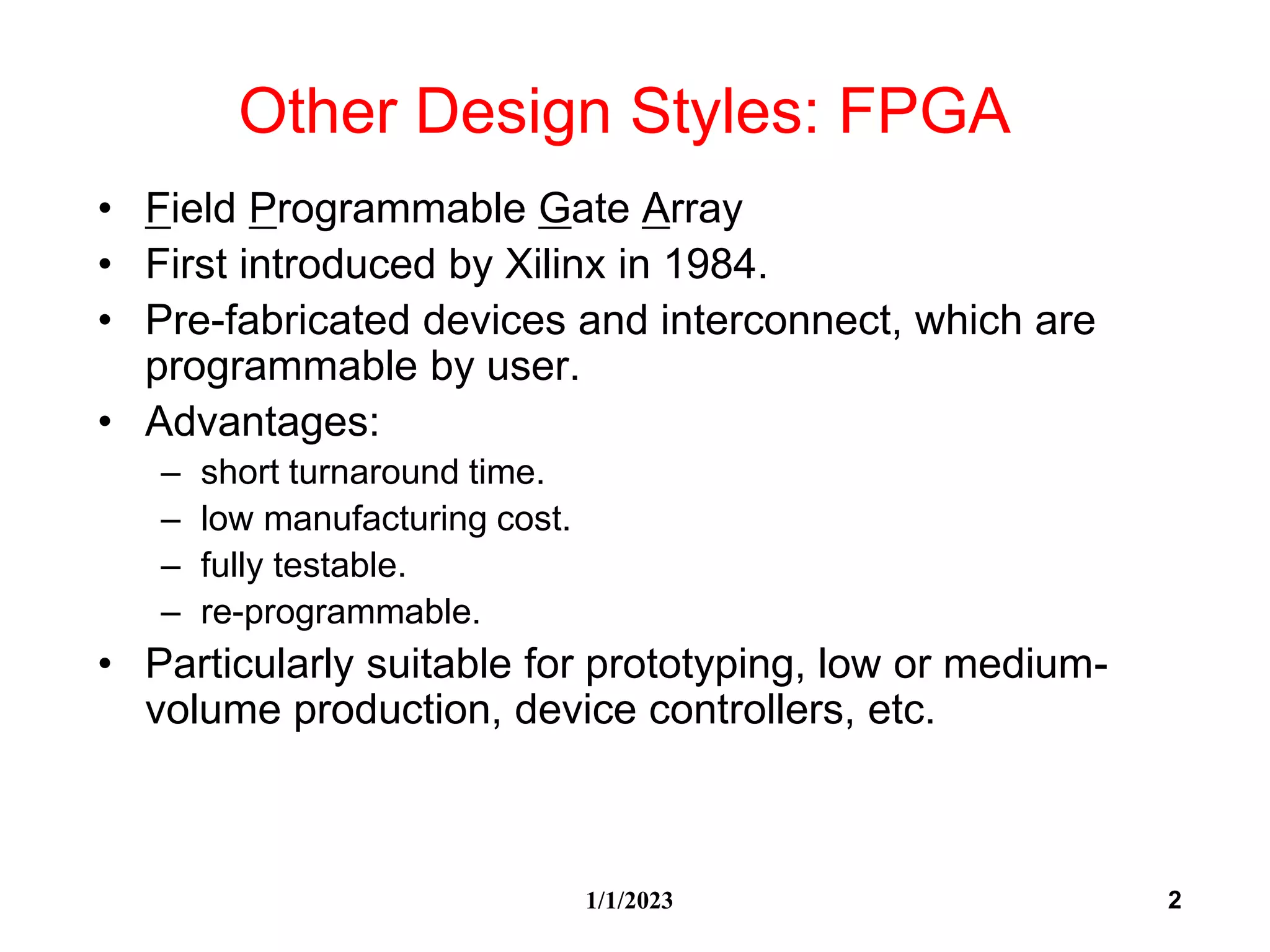 Other Design Styles: FPGA

• Field Programmable Gate Array
• First introduced by Xilinx in 1984.
• Pre-fabricated devices and interconnect, which are programmable by user.
• Advantages:
– short turnaround time.
– low manufacturing cost.
– fully testable.
– re-programmable.
• Particularly suitable for prototyping, low or medium-volume production, device controllers, etc.

1/1/2023

2